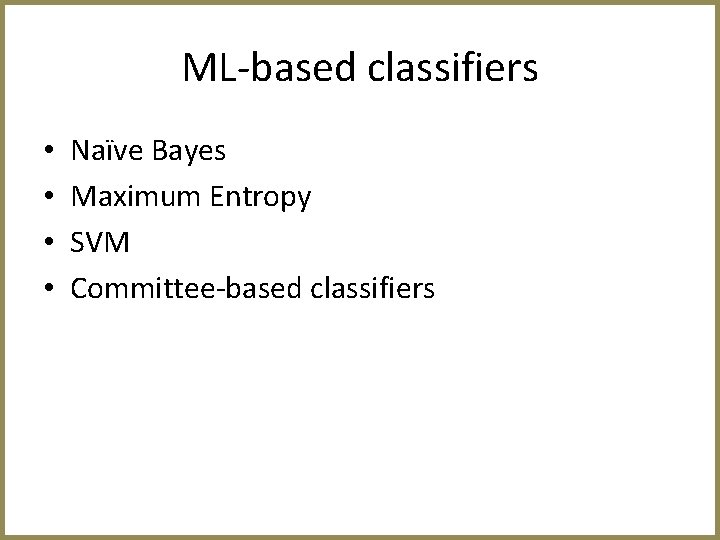 ML-based classifiers

• Naïve Bayes
• Maximum Entropy
• SVM
• Committee-based classifiers